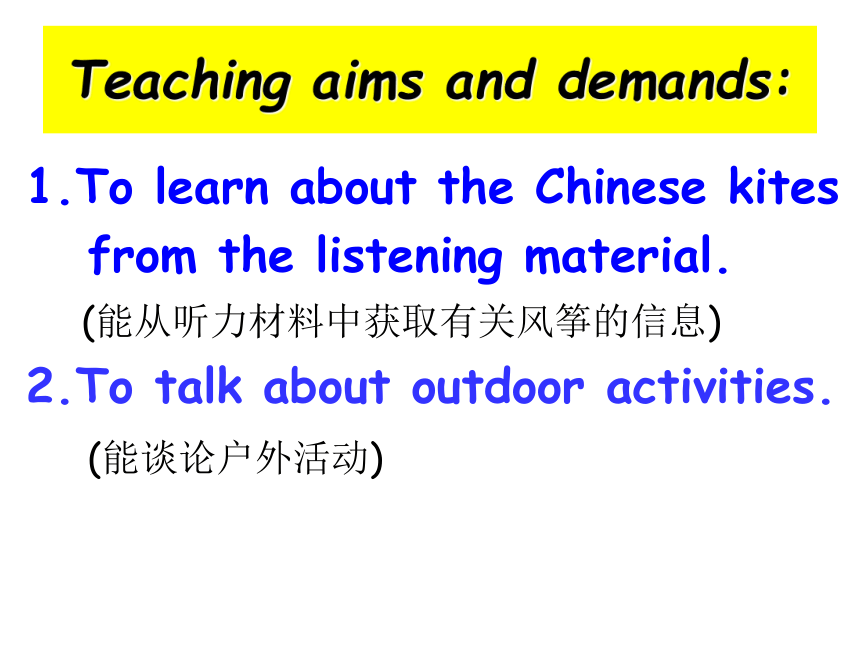 Teaching aims and demands:

1.To learn about the Chinese kites from the listening material.

(能从听力材料中获取有关风筝的信息)

2.To talk about outdoor activities.

(能谈论户外活动)